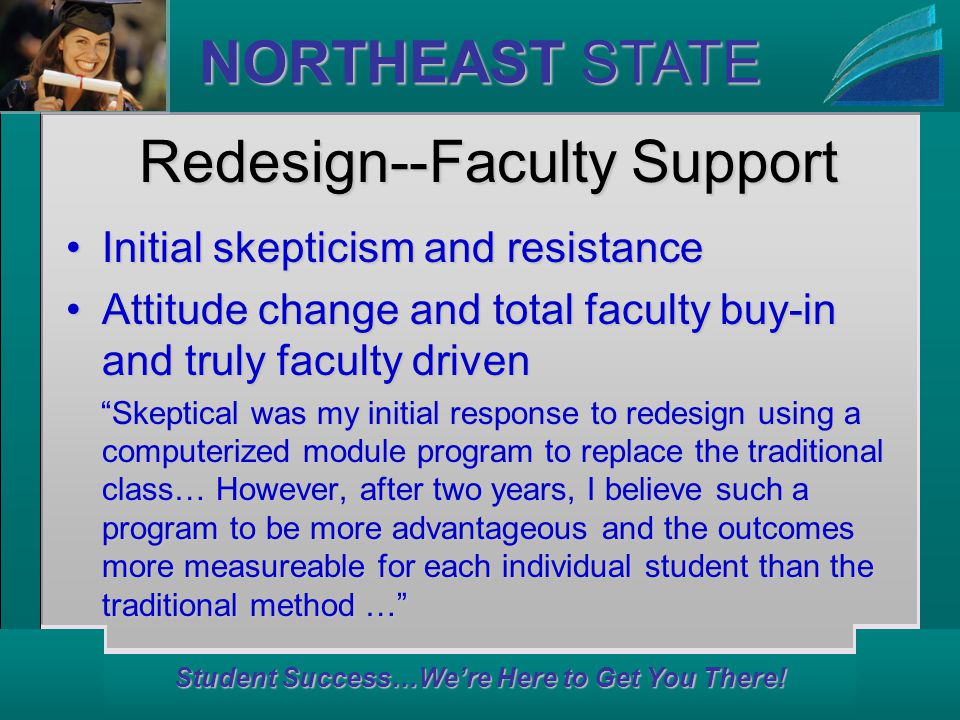 NORTHEAST STATE

Redesign--Faculty Support

• Initial skepticism and resistance
• Attitude change and total faculty buy-in and truly faculty driven

“Skeptical was my initial response to redesign using a computerized module program to replace the traditional class… However, after two years, I believe such a program to be more advantageous and the outcomes more measureable for each individual student than the traditional method …”

Student Success…We’re Here to Get You There!